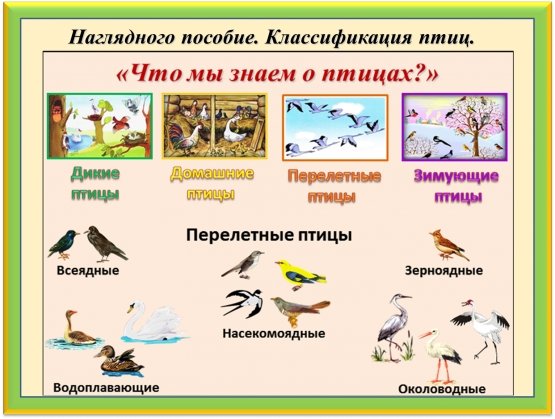 Наглядного пособие. Классификация птиц.

«Что мы знаем о птицах?»

Дикие птицы

Домашние птицы

Перелетные птицы

Зимующие птицы

Перелетные птицы

Всеядные

Зерноядные

Насекомоядные

Водоплавающие

Околоводные